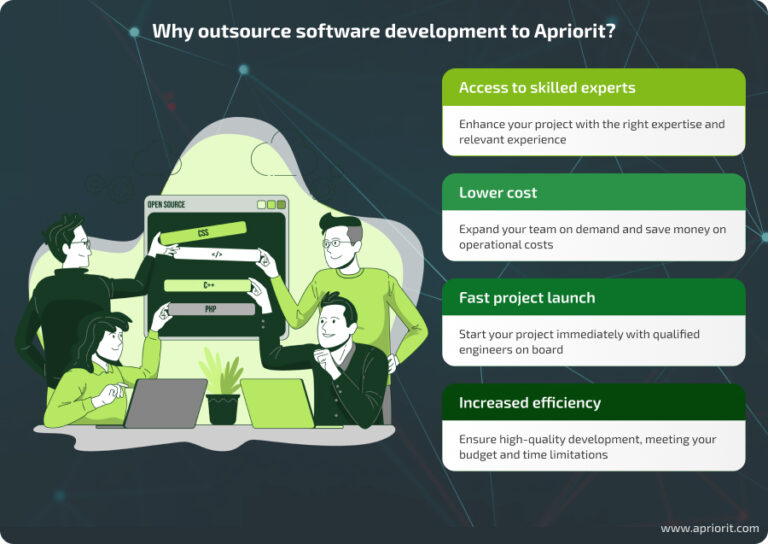 Why outsource software development to Apriorit?

OPEN SOURCE

CSS

</>

C++

PHP

Access to skilled experts

Enhance your project with the right expertise and relevant experience

Lower cost

Expand your team on demand and save money on operational costs

Fast project launch

Start your project immediately with qualified engineers on board

Increased efficiency

Ensure high-quality development, meeting your budget and time limitations

www.apriorit.com